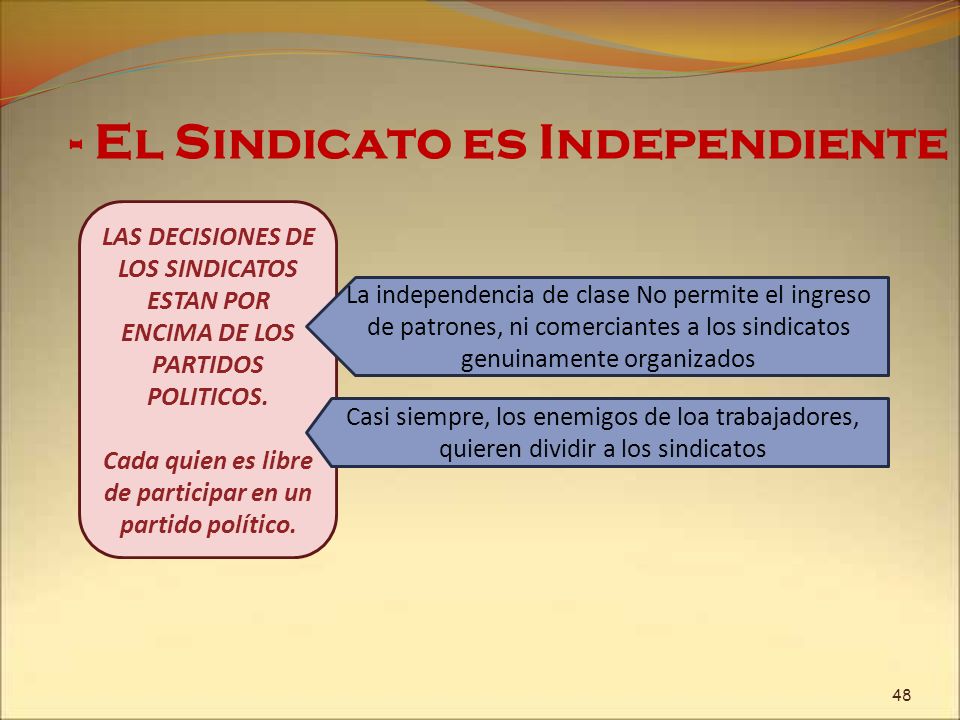 - El Sindicato es Independiente

LAS DECISIONES DE LOS SINDICATOS ESTAN POR ENCIMA DE LOS PARTIDOS POLITICOS.

Cada quien es libre de participar en un partido político.

La independencia de clase No permite el ingreso de patrones, ni comerciantes a los sindicatos genuinamente organizados

Casi siempre, los enemigos de loa trabajadores, quieren dividir a los sindicatos

48